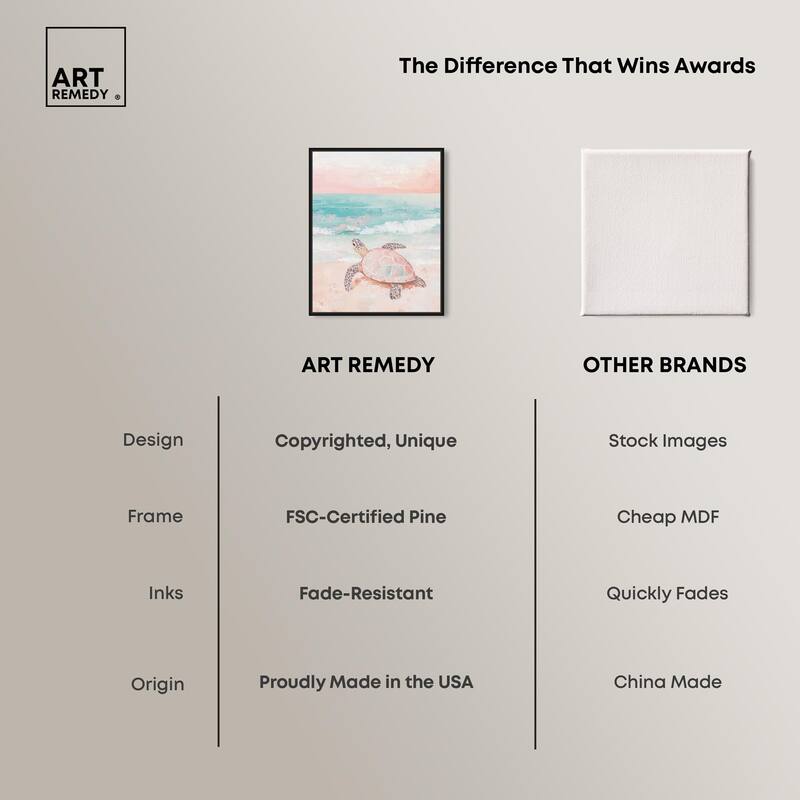 ART REMEDY ®

The Difference That Wins Awards

| | ART REMEDY | OTHER BRANDS |
|---|---|---|
| Design | Copyrighted, Unique | Stock Images |
| Frame | FSC-Certified Pine | Cheap MDF |
| Inks | Fade-Resistant | Quickly Fades |
| Origin | Proudly Made in the USA | China Made |